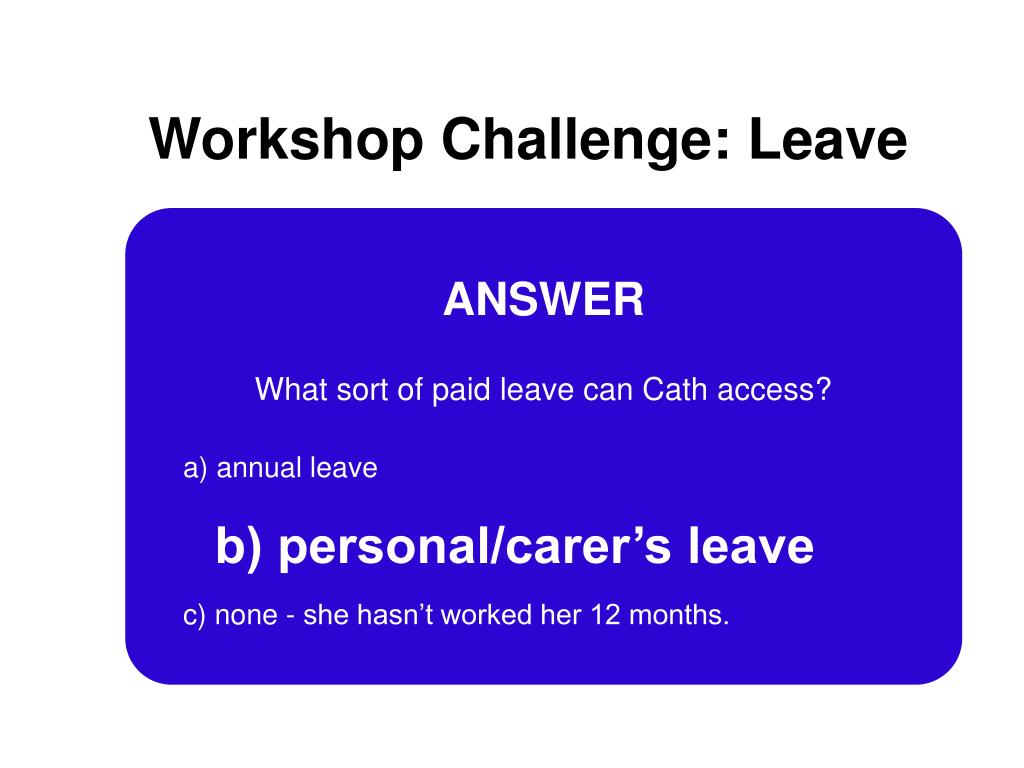 Workshop Challenge: Leave

ANSWER

What sort of paid leave can Cath access?

a) annual leave

b) personal/carer’s leave

c) none - she hasn’t worked her 12 months.